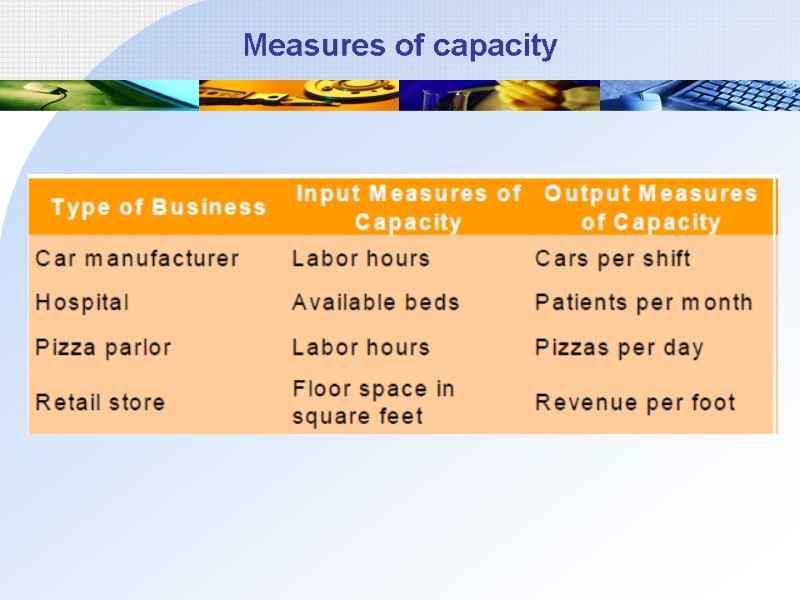 Measures of capacity

| Type of Business | Input Measures of Capacity | Output Measures of Capacity |
|---|---|---|
| Car manufacturer | Labor hours | Cars per shift |
| Hospital | Available beds | Patients per month |
| Pizza parlor | Labor hours | Pizzas per day |
| Retail store | Floor space in square feet | Revenue per foot |